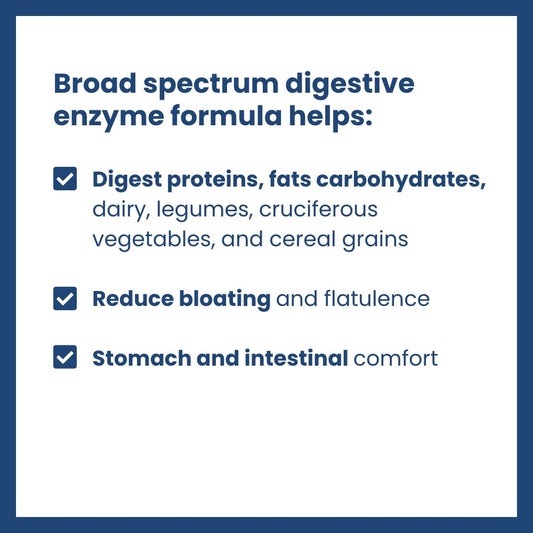 Broad spectrum digestive enzyme formula helps:

Digest proteins, fats carbohydrates, dairy, legumes, cruciferous vegetables, and cereal grains

Reduce bloating and flatulence

Stomach and intestinal comfort